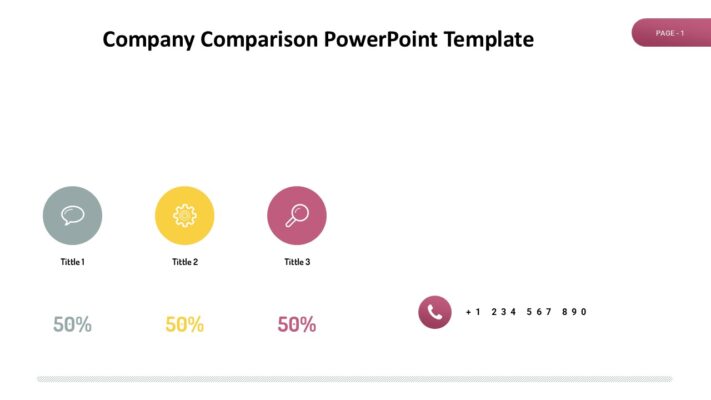 Company Comparison PowerPoint Template

PAGE - 1

Tittle 1

Tittle 2

Tittle 3

50%

50%

50%

+1 234 567 890